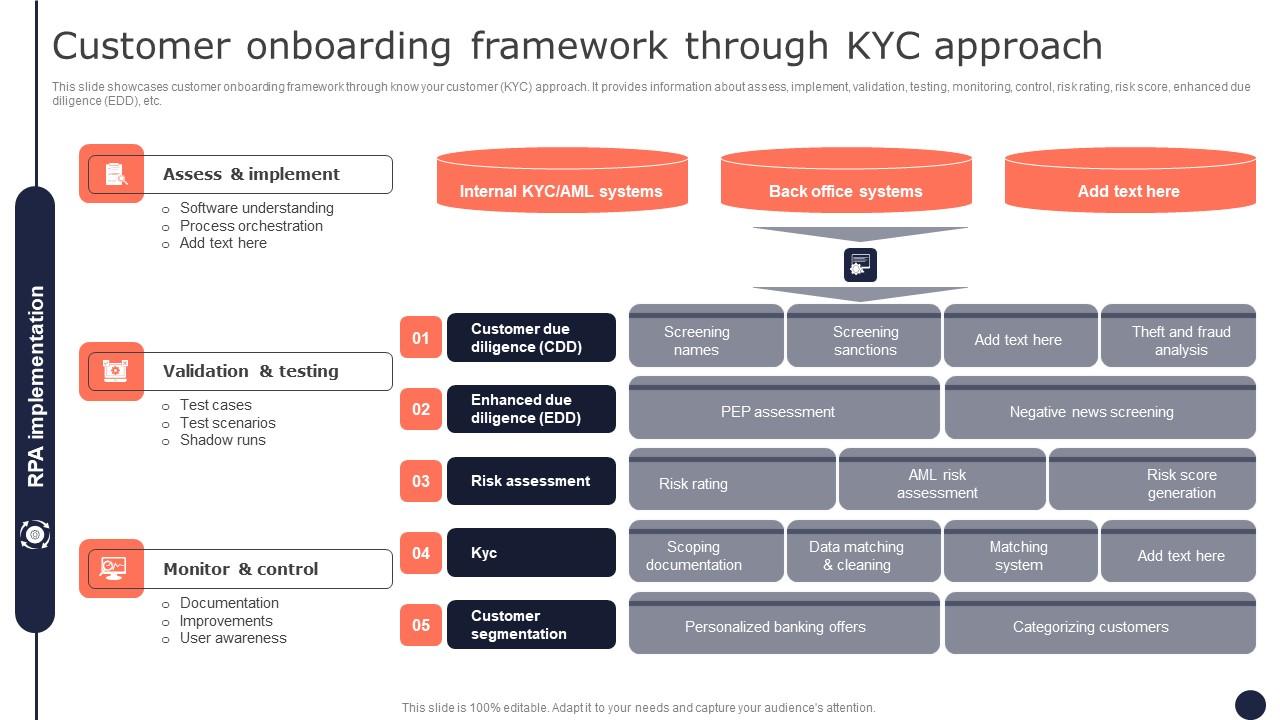 Customer onboarding framework through KYC approach

This slide showcases customer onboarding framework through know your customer (KYC) approach. It provides information about assess, implement, validation, testing, monitoring, control, risk rating, risk score, enhanced due diligence (EDD), etc.

RPA implementation

Assess & implement
- Software understanding
- Process orchestration
- Add text here

Validation & testing
- Test cases
- Test scenarios
- Shadow runs

Monitor & control
- Documentation
- Improvements
- User awareness

Internal KYC/AML systems

Back office systems

Add text here

01 Customer due diligence (CDD)
Screening names
Screening sanctions
Add text here
Theft and fraud analysis

02 Enhanced due diligence (EDD)
PEP assessment
Negative news screening

03 Risk assessment
Risk rating
AML risk assessment
Risk score generation

04 Kyc
Scoping documentation
Data matching & cleaning
Matching system
Add text here

05 Customer segmentation
Personalized banking offers
Categorizing customers

This slide is 100% editable. Adapt it to your needs and capture your audience's attention.